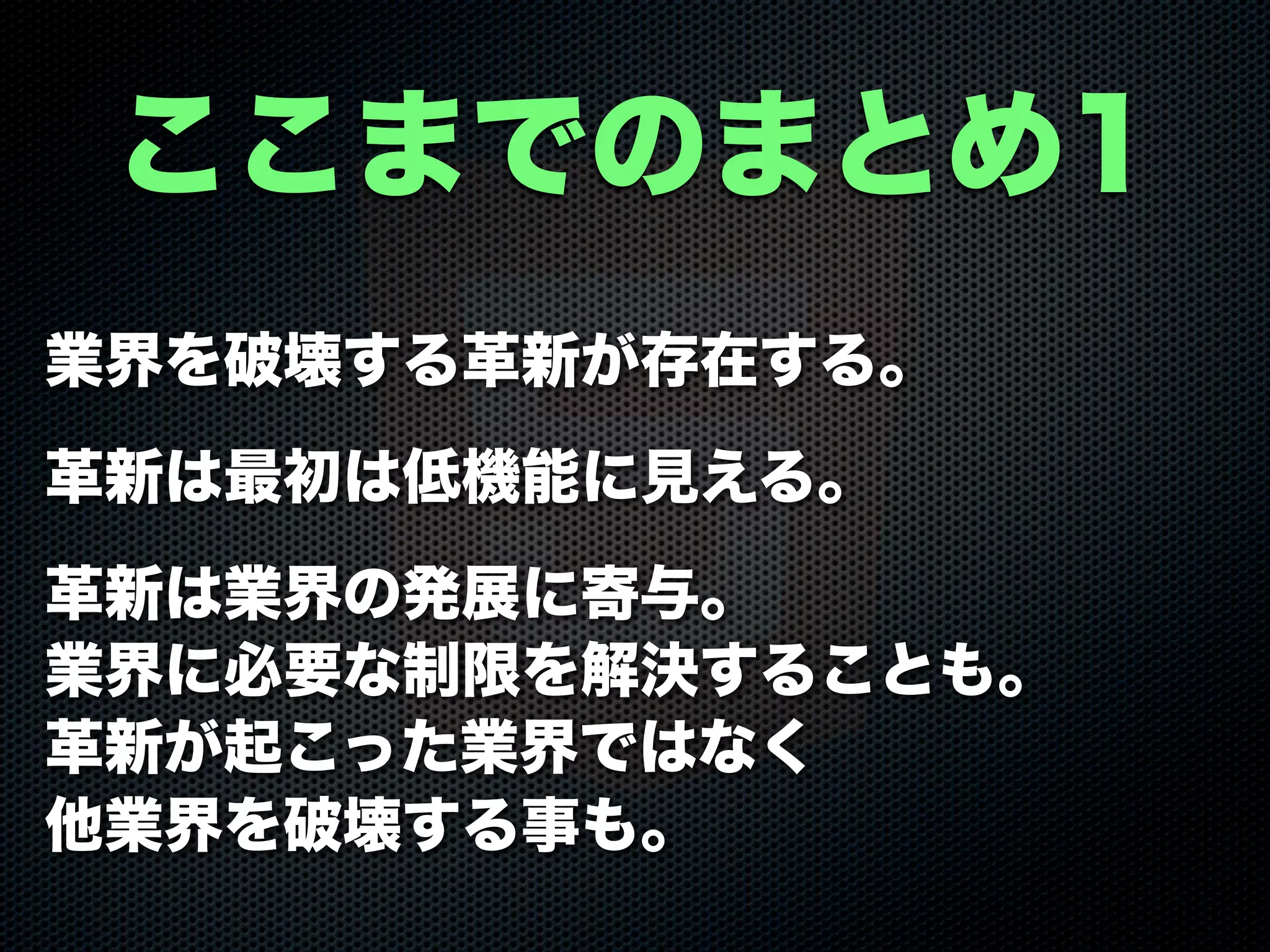 ここまでのまとめ1

業界を破壊する革新が存在する。

革新は最初は低機能に見える。

革新は業界の発展に寄与。
業界に必要な制限を解決することも。
革新が起こった業界ではなく
他業界を破壊する事も。